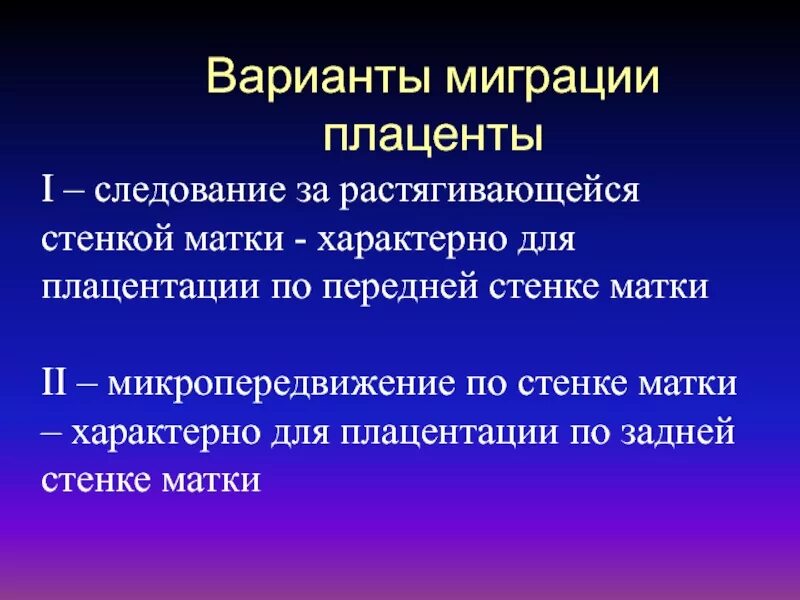 Варианты миграции плаценты

I – следование за растягивающейся стенкой матки - характерно для плацентации по передней стенке матки

II – микропередвижение по стенке матки – характерно для плацентации по задней стенке матки